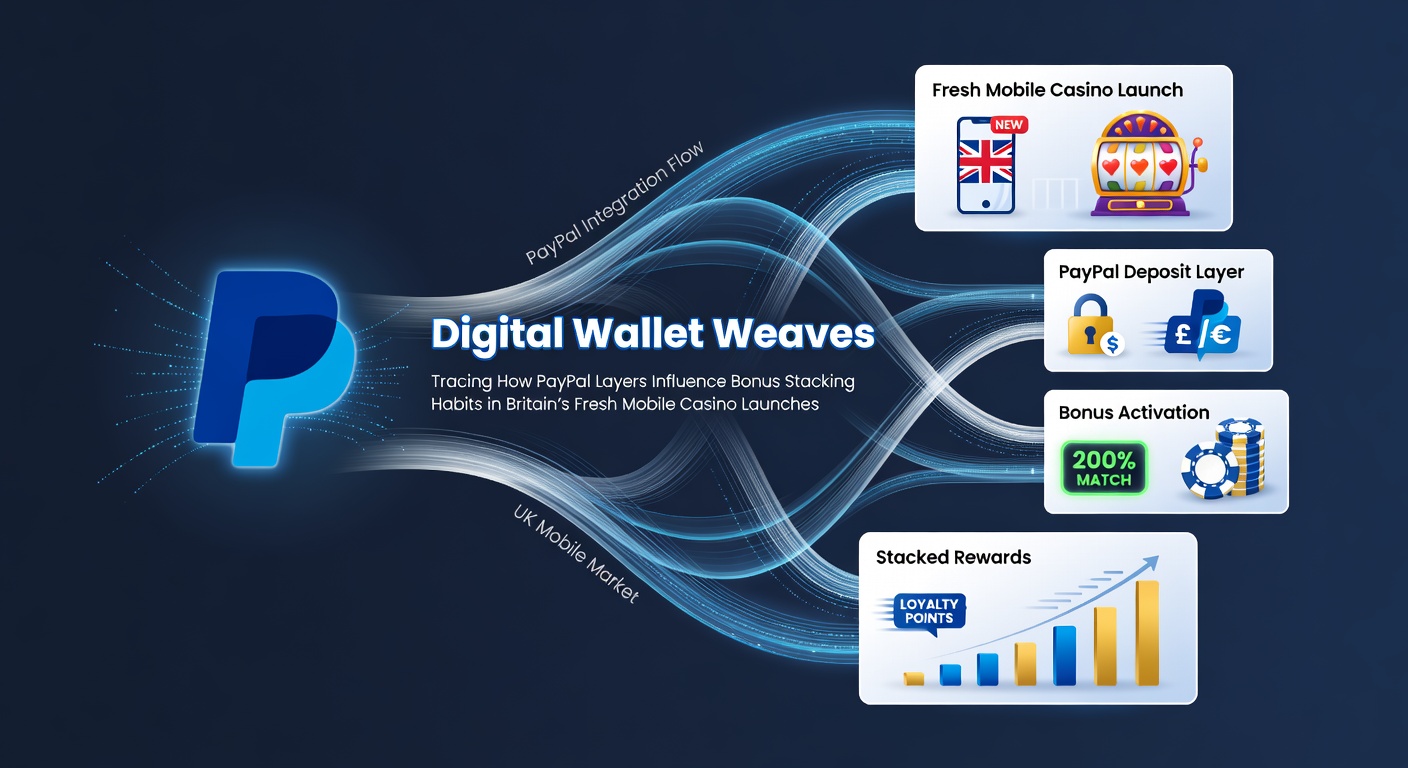 PayPal Integration Flow

Digital Wallet Weaves

Tracing How PayPal Layers Influence Bonus Stacking Habits in Britain's Fresh Mobile Casino Launches

UK Mobile Market

Fresh Mobile Casino Launch

NEW

PayPal Deposit Layer

$

£/€

Bonus Activation

200% MATCH

Stacked Rewards

LOYALTY POINTS